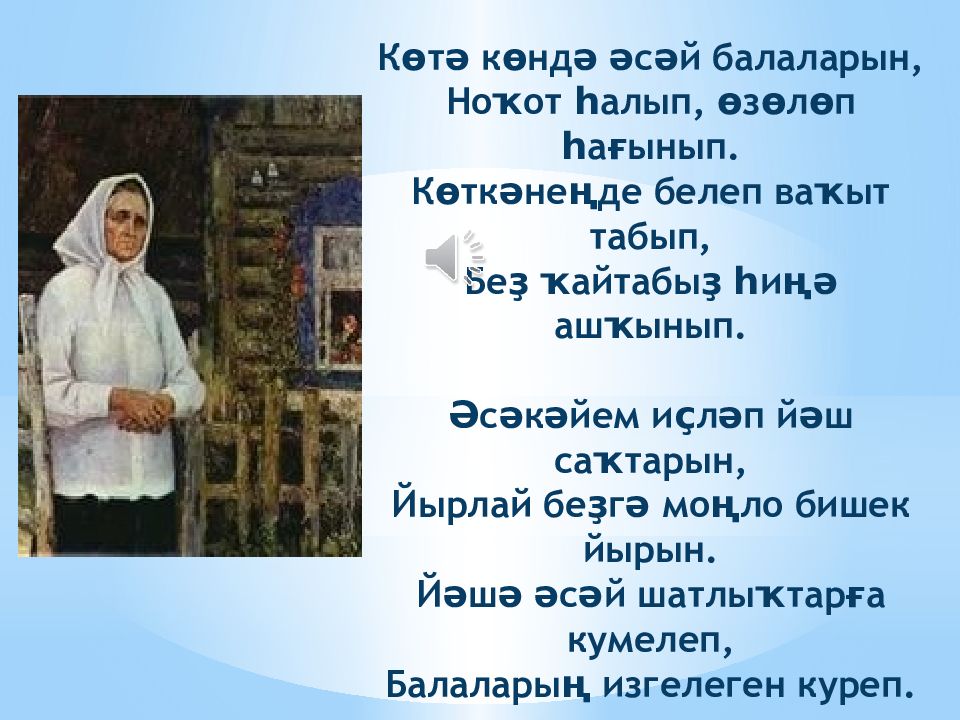 Көтә көндә әсәй балаларын,
Ноҡот һалып, өзөлөп һағынып.
Көткәнеңде белеп ваҡыт табып,
Беҙ ҡайтабыҙ һиңә ашҡынып.

Әсәкәйем иҫләп йәш саҡтарын,
Йырлай беҙгә моңло бишек йырын.
Йәшә әсәй шатлыҡтарға кумелеп,
Балаларың изгелеген куреп.